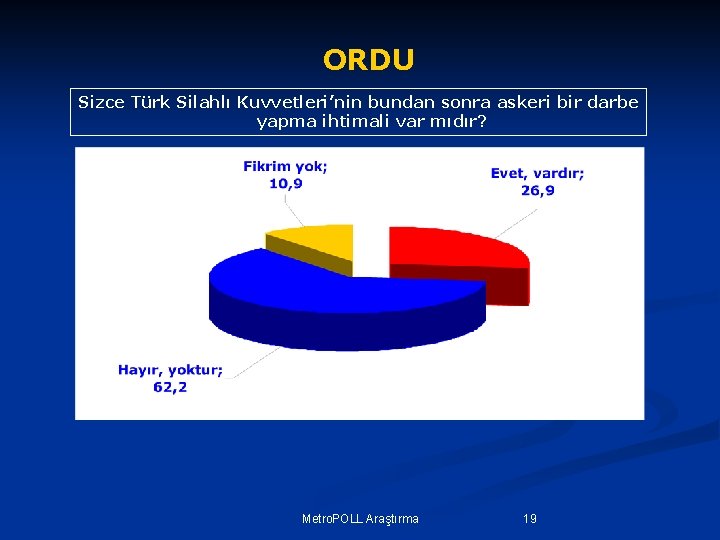 ORDU

Sizce Türk Silahlı Kuvvetleri'nin bundan sonra askeri bir darbe yapma ihtimali var mıdır?

Fikrim yok; 10,9

Evet, vardır; 26,9

Hayır, yoktur; 62,2

MetroPOLL Araştırma

19